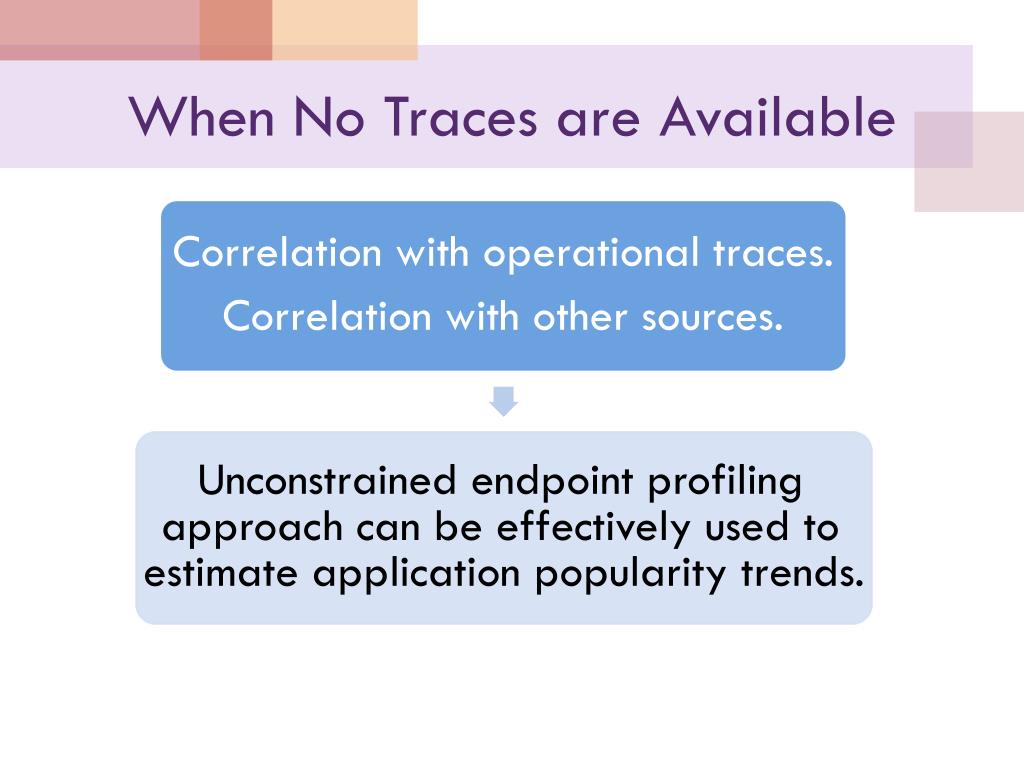 When No Traces are Available

Correlation with operational traces.

Correlation with other sources.

Unconstrained endpoint profiling approach can be effectively used to estimate application popularity trends.